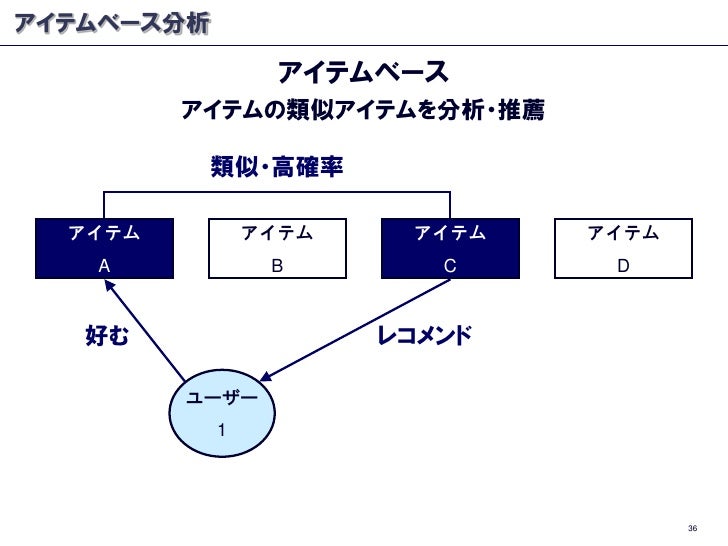 アイテムベース分析

アイテムベース
アイテムの類似アイテムを分析・推薦

類似・高確率

アイテム A

アイテム B

アイテム C

アイテム D

好む

レコメンド

ユーザー 1

36